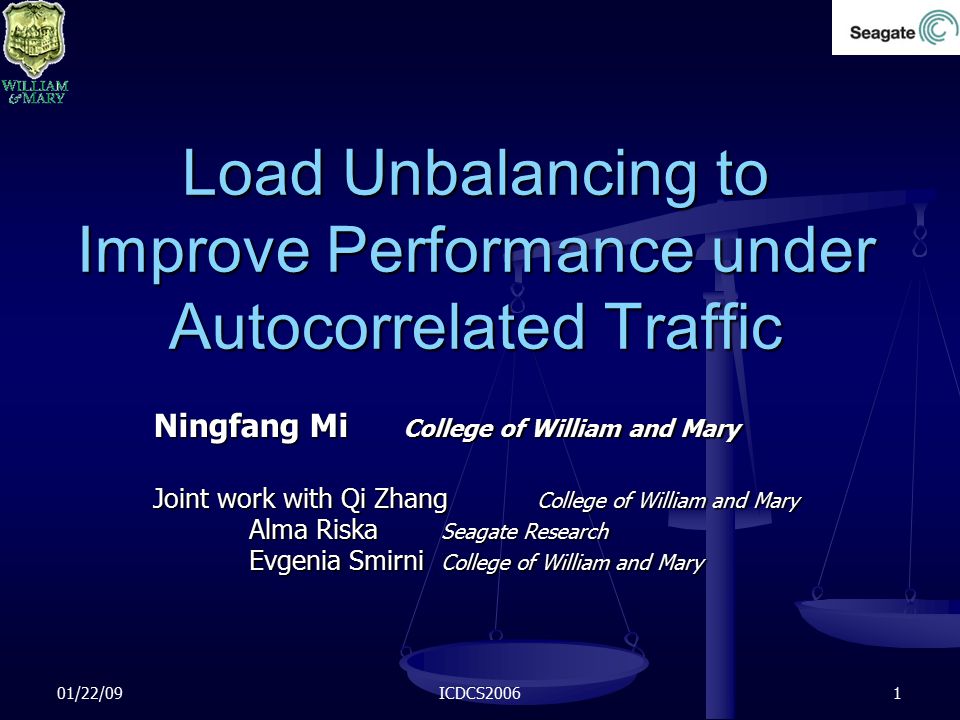 WILLIAM & MARY

Seagate

Load Unbalancing to Improve Performance under Autocorrelated Traffic

Ningfang Mi College of William and Mary

Joint work with Qi Zhang College of William and Mary
Alma Riska Seagate Research
Evgenia Smirni College of William and Mary

01/22/09 ICDCS2006 1